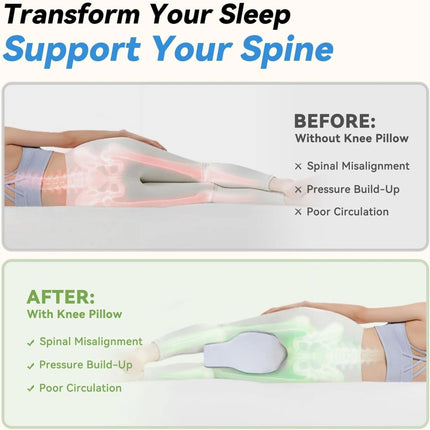 Transform Your Sleep
Support Your Spine

BEFORE:
Without Knee Pillow

× Spinal Misalignment
× Pressure Build-Up
× Poor Circulation

AFTER:
With Knee Pillow

✓ Spinal Misalignment
✓ Pressure Build-Up
✓ Poor Circulation